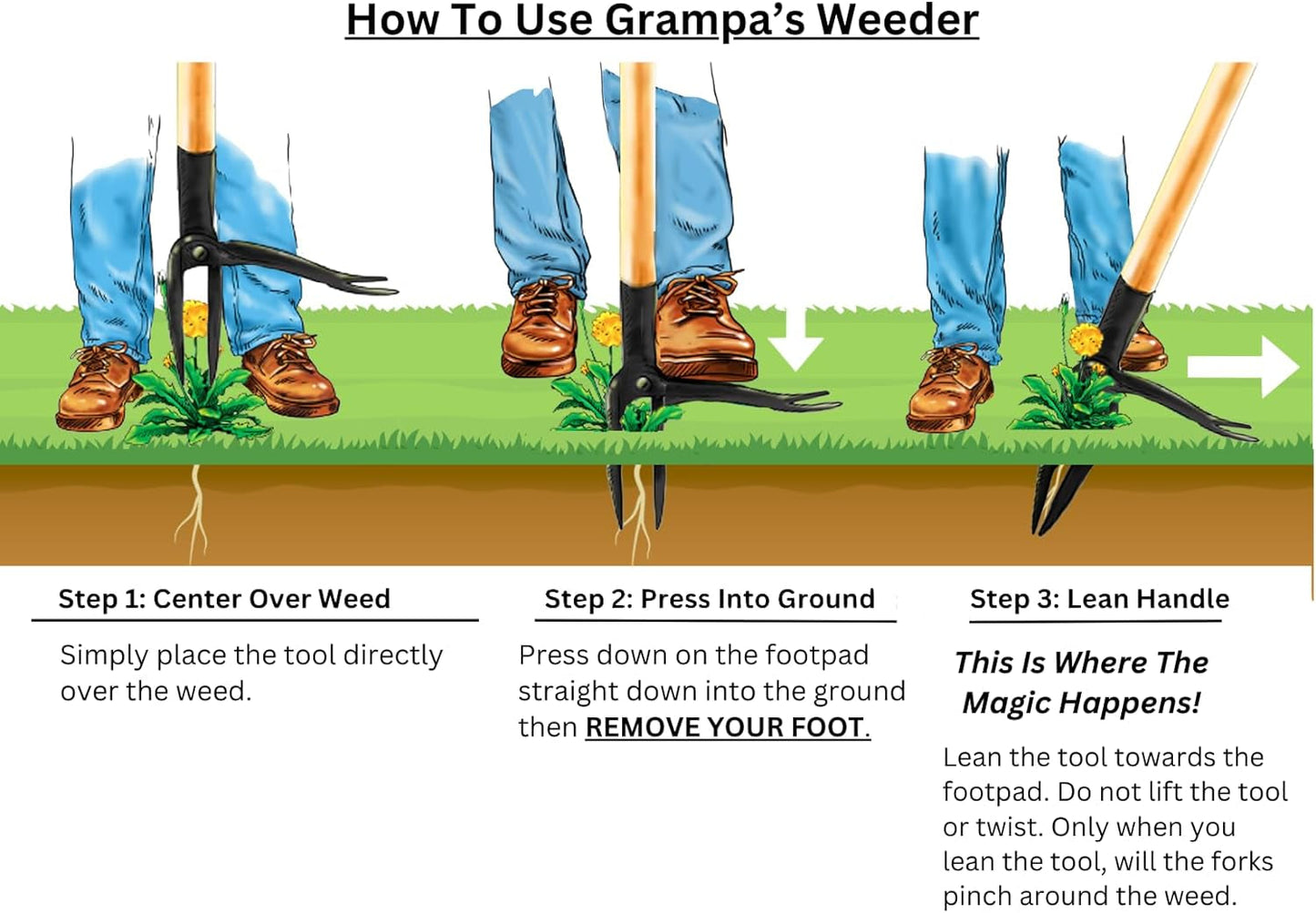 How To Use Grampa's Weeder

Step 1: Center Over Weed

Simply place the tool directly over the weed.

Step 2: Press Into Ground

Press down on the footpad straight down into the ground then REMOVE YOUR FOOT.

Step 3: Lean Handle

This Is Where The Magic Happens!

Lean the tool towards the footpad. Do not lift the tool or twist. Only when you lean the tool, will the forks pinch around the weed.